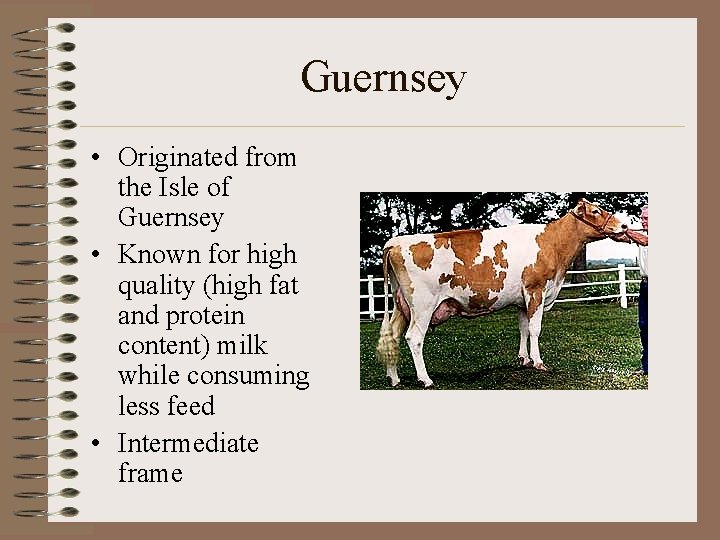 Guernsey

• Originated from the Isle of Guernsey
• Known for high quality (high fat and protein content) milk while consuming less feed
• Intermediate frame